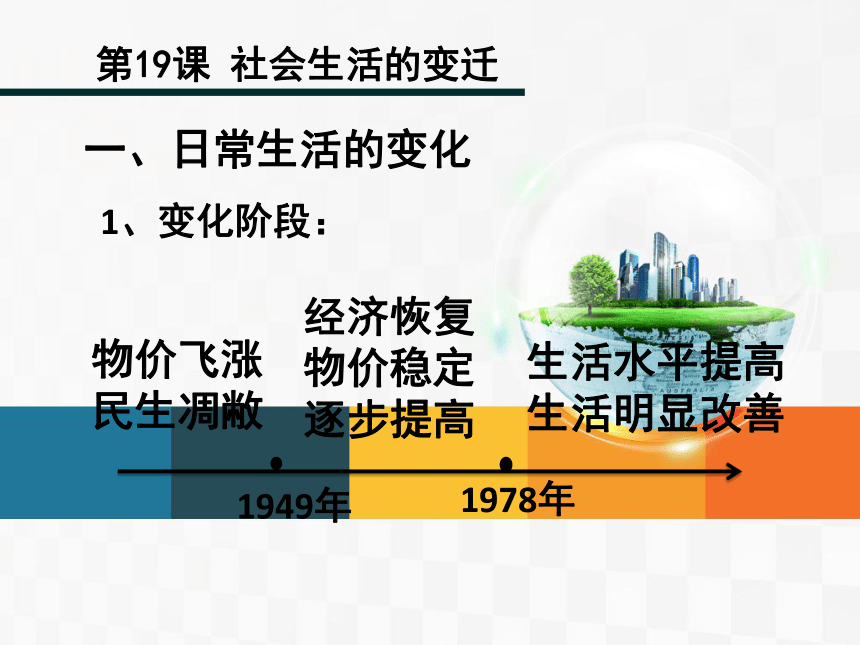 第19课 社会生活的变迁

一、日常生活的变化

1、变化阶段：

物价飞涨
民生凋敝

经济恢复
物价稳定
逐步提高

生活水平提高
生活明显改善

1949年

1978年